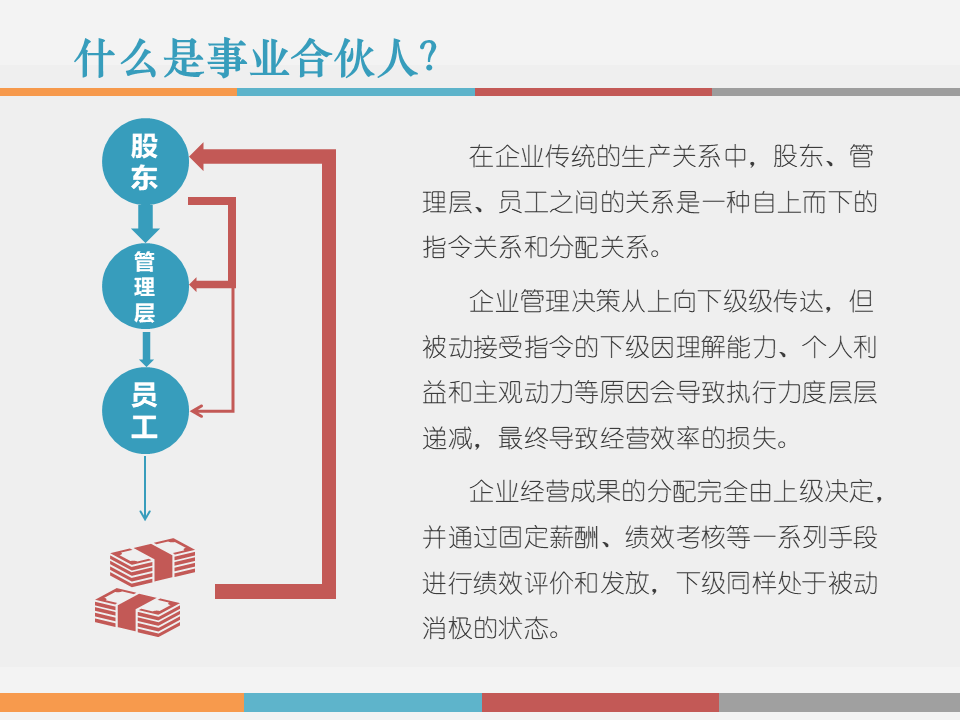 什么是事业合伙人?

股东

管理层

员工

在企业传统的生产关系中，股东、管理层、员工之间的关系是一种自上而下的指令关系和分配关系。

企业管理决策从上向下级级传达，但被动接受指令的下级因理解能力、个人利益和主观动力等原因会导致执行力度层层递减，最终导致经营效率的损失。

企业经营成果的分配完全由上级决定，并通过固定薪酬、绩效考核等一系列手段进行绩效评价和发放，下级同样处于被动消极的状态。